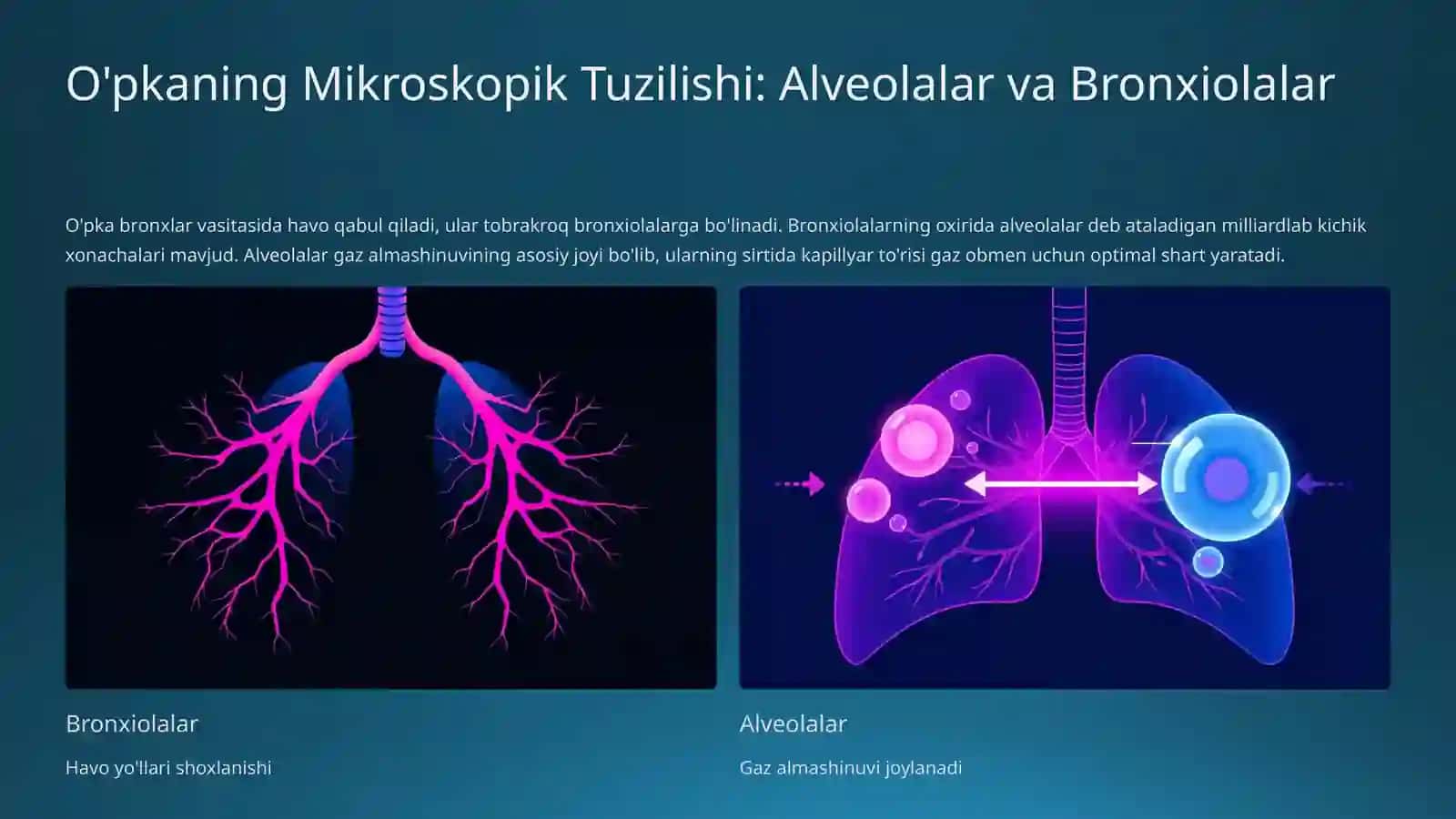 O'pkaning Mikroskopik Tuzilishi: Alveolalar va Bronxiolalar

O'pka bronxlar vasitasida havo qabul qiladi, ular tobrakroq bronxiolalarga bo'linadi. Bronxiolalarning oxirida alveolalar deb ataladigan milliardlab kichik xonachalari mavjud. Alveolalar gaz almashinuvining asosiy joyi bo'lib, ularning sirtida kapillyar to'risi gaz obmen uchun optimal shart yaratadi.

Bronxiolalar

Havo yo'llari shoxlanishi

Alveolalar

Gaz almashinuvi joylanadi